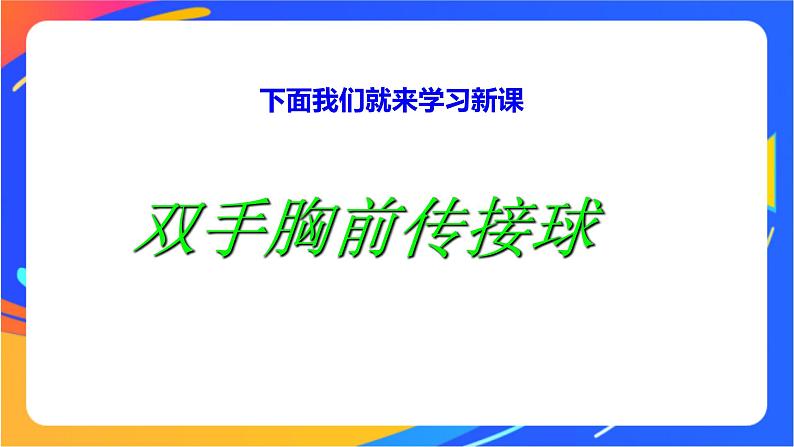 下面我们就来学习新课

双手胸前传接球